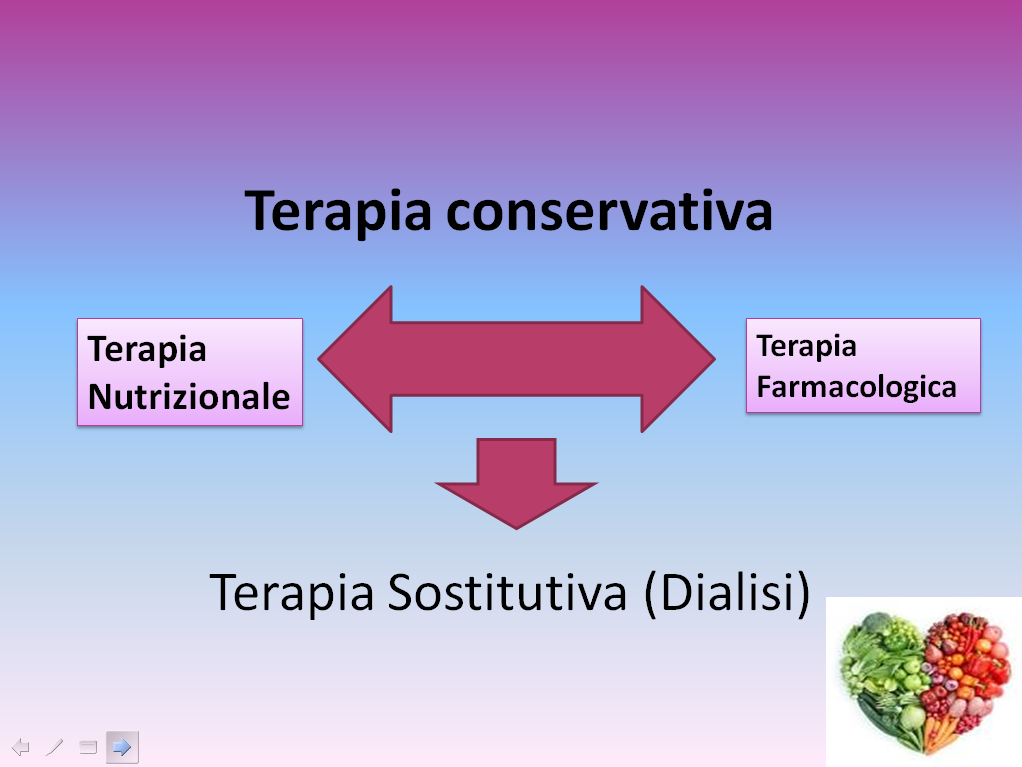 Terapia conservativa

Terapia Nutrizionale

Terapia Farmacologica

Terapia Sostitutiva (Dialisi)